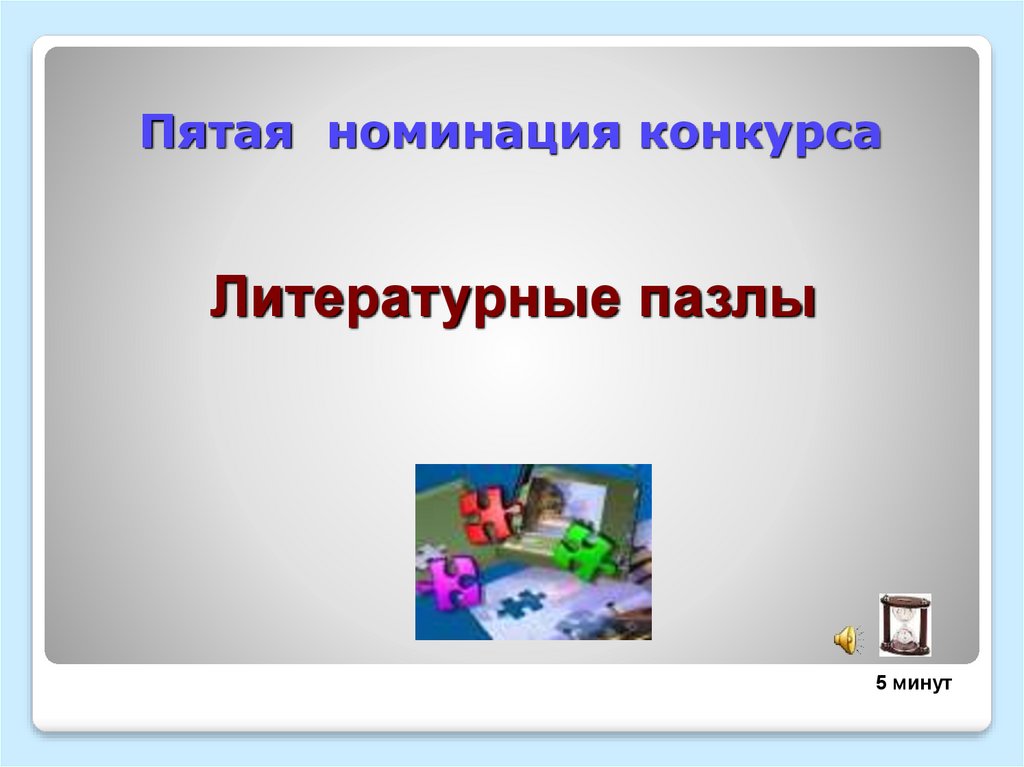 Пятая номинация конкурса

Литературные пазлы

5 минут